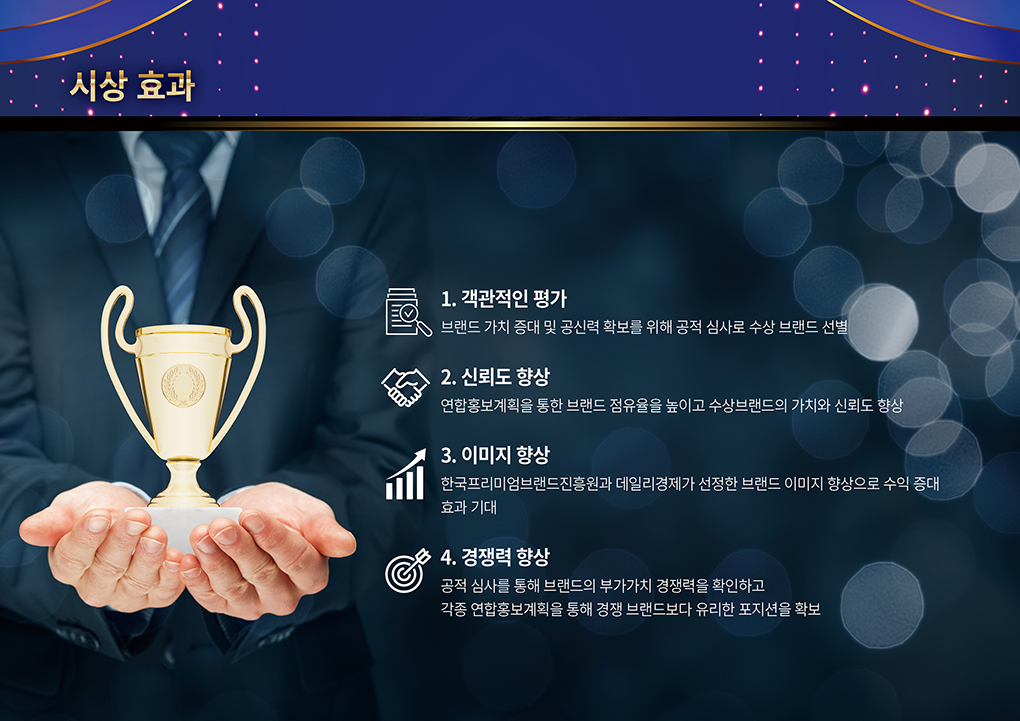 시상 효과

1. 객관적인 평가
브랜드 가치 증대 및 공신력 확보를 위해 공적 심사로 수상 브랜드 선별

2. 신뢰도 향상
연합홍보계획을 통한 브랜드 점유율을 높이고 수상브랜드의 가치와 신뢰도 향상

3. 이미지 향상
한국프리미엄브랜드진흥원과 데일리경제가 선정한 브랜드 이미지 향상으로 수익 증대 효과 기대

4. 경쟁력 향상
공적 심사를 통해 브랜드의 부가가치 경쟁력을 확인하고
각종 연합홍보계획을 통해 경쟁 브랜드보다 유리한 포지션을 확보